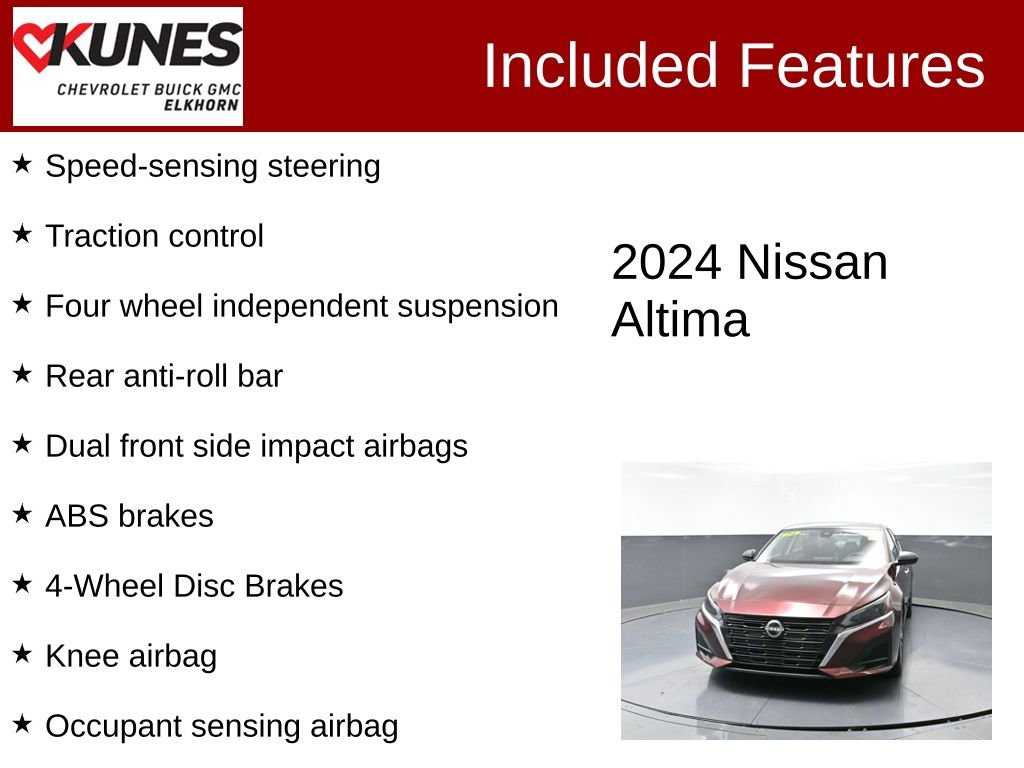 KUNES
CHEVROLET BUICK GMC
ELKHORN

Included Features

★ Speed-sensing steering

★ Traction control

★ Four wheel independent suspension

★ Rear anti-roll bar

★ Dual front side impact airbags

★ ABS brakes

★ 4-Wheel Disc Brakes

★ Knee airbag

★ Occupant sensing airbag

2024 Nissan Altima